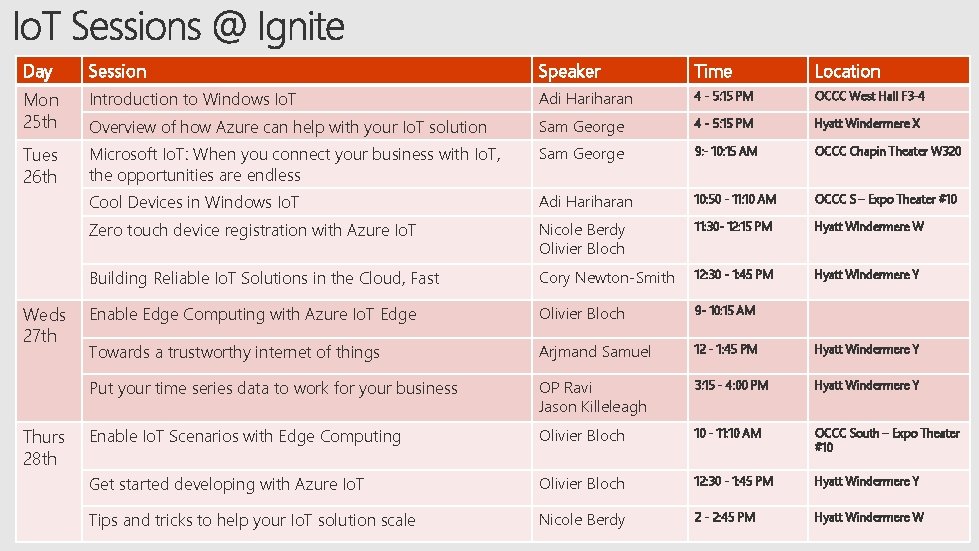 IoT Sessions @ Ignite

| Day | Session | Speaker | Time | Location |
|---|---|---|---|---|
| Mon 25th | Introduction to Windows IoT | Adi Hariharan | 4 - 5:15 PM | OCCC West Hall F3-4 |
| | Overview of how Azure can help with your IoT solution | Sam George | 4 - 5:15 PM | Hyatt Windermere X |
| Tues 26th | Microsoft IoT: When you connect your business with IoT, the opportunities are endless | Sam George | 9:- 10:15 AM | OCCC Chapin Theater W320 |
| | Cool Devices in Windows IoT | Adi Hariharan | 10:50 - 11:10 AM | OCCC S – Expo Theater #10 |
| | Zero touch device registration with Azure IoT | Nicole Berdy Olivier Bloch | 11:30- 12:15 PM | Hyatt Windermere W |
| | Building Reliable IoT Solutions in the Cloud, Fast | Cory Newton-Smith | 12:30 - 1:45 PM | Hyatt Windermere Y |
| Weds 27th | Enable Edge Computing with Azure IoT Edge | Olivier Bloch | 9- 10:15 AM | |
| | Towards a trustworthy internet of things | Arjmand Samuel | 12 - 1:45 PM | Hyatt Windermere Y |
| | Put your time series data to work for your business | OP Ravi Jason Killeleagh | 3:15 - 4:00 PM | Hyatt Windermere Y |
| Thurs 28th | Enable IoT Scenarios with Edge Computing | Olivier Bloch | 10 - 11:10 AM | OCCC South – Expo Theater #10 |
| | Get started developing with Azure IoT | Olivier Bloch | 12:30 - 1:45 PM | Hyatt Windermere Y |
| | Tips and tricks to help your IoT solution scale | Nicole Berdy | 2 - 2:45 PM | Hyatt Windermere W |